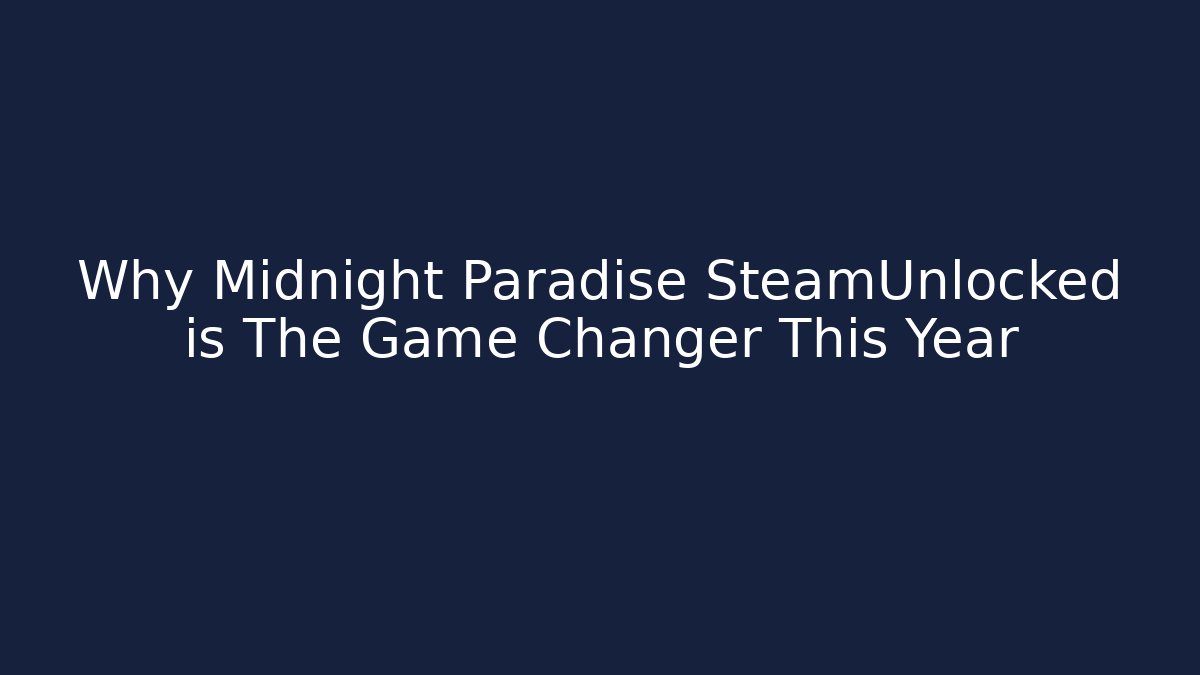 Why Midnight Paradise SteamUnlocked is The Game Changer This Year